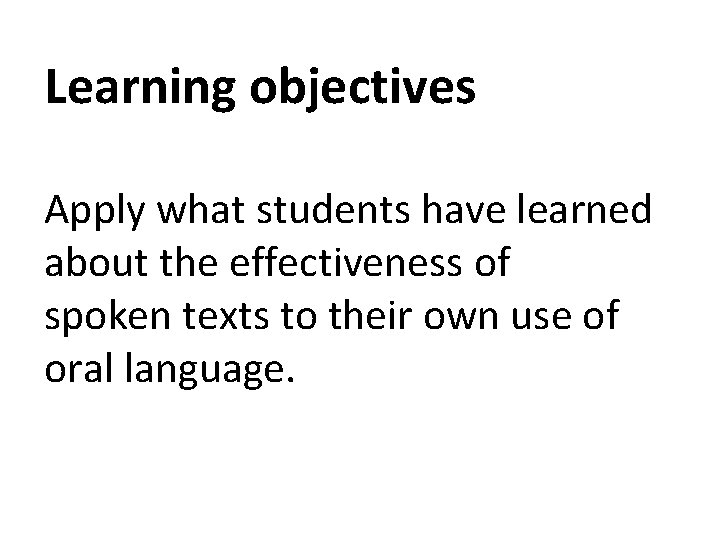 Learning objectives

Apply what students have learned about the effectiveness of spoken texts to their own use of oral language.